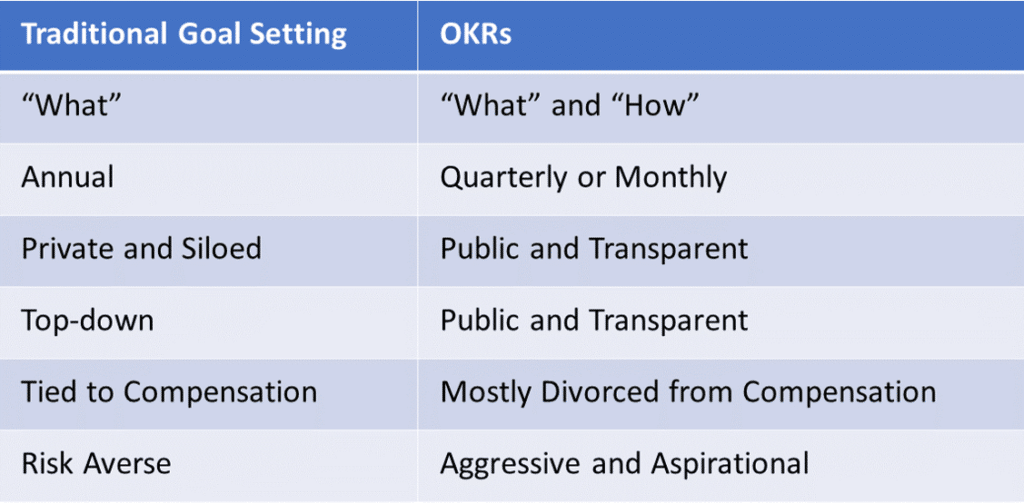 | Traditional Goal Setting | OKRs |
|---|---|
| “What” | “What” and “How” |
| Annual | Quarterly or Monthly |
| Private and Siloed | Public and Transparent |
| Top-down | Public and Transparent |
| Tied to Compensation | Mostly Divorced from Compensation |
| Risk Averse | Aggressive and Aspirational |